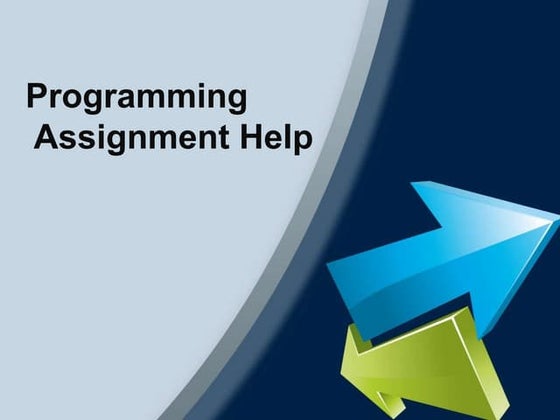 Programming
Assignment Help